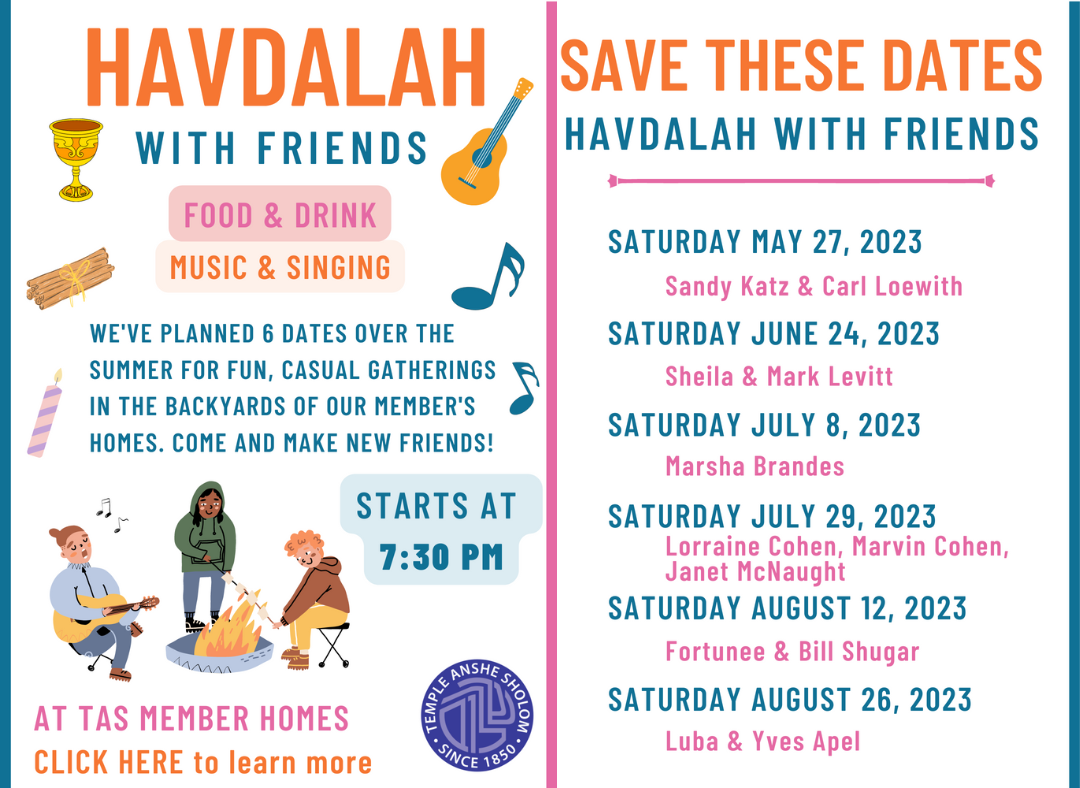 HAVDALAH
WITH FRIENDS

FOOD & DRINK
MUSIC & SINGING

WE'VE PLANNED 6 DATES OVER THE SUMMER FOR FUN, CASUAL GATHERINGS IN THE BACKYARDS OF OUR MEMBER'S HOMES. COME AND MAKE NEW FRIENDS!

STARTS AT
7:30 PM

AT TAS MEMBER HOMES
CLICK HERE to learn more

TEMPLE ANSHE SHOLOM • SINCE 1850 •

SAVE THESE DATES
HAVDALAH WITH FRIENDS

SATURDAY MAY 27, 2023
Sandy Katz & Carl Loewith

SATURDAY JUNE 24, 2023
Sheila & Mark Levitt

SATURDAY JULY 8, 2023
Marsha Brandes

SATURDAY JULY 29, 2023
Lorraine Cohen, Marvin Cohen, Janet McNaught

SATURDAY AUGUST 12, 2023
Fortunee & Bill Shugar

SATURDAY AUGUST 26, 2023
Luba & Yves Apel